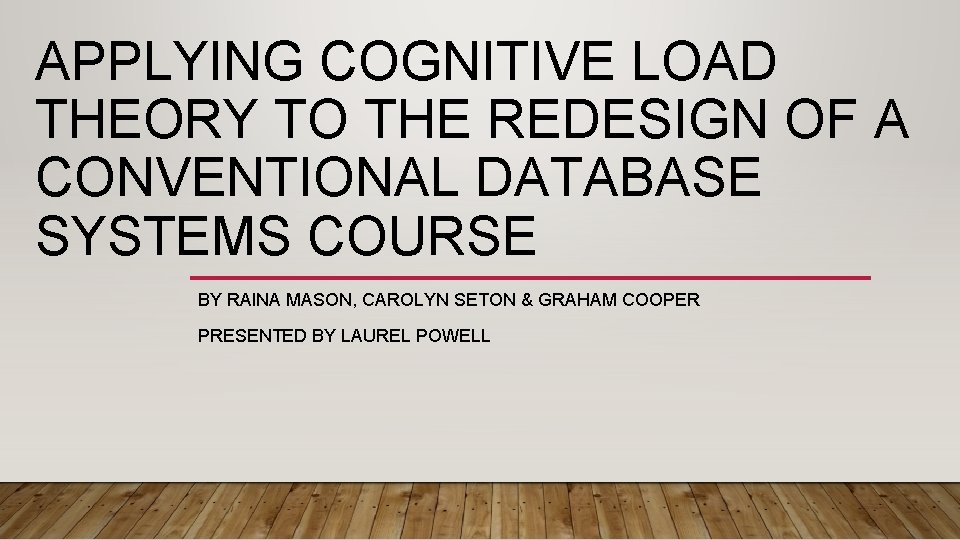 APPLYING COGNITIVE LOAD THEORY TO THE REDESIGN OF A CONVENTIONAL DATABASE SYSTEMS COURSE

BY RAINA MASON, CAROLYN SETON & GRAHAM COOPER

PRESENTED BY LAUREL POWELL